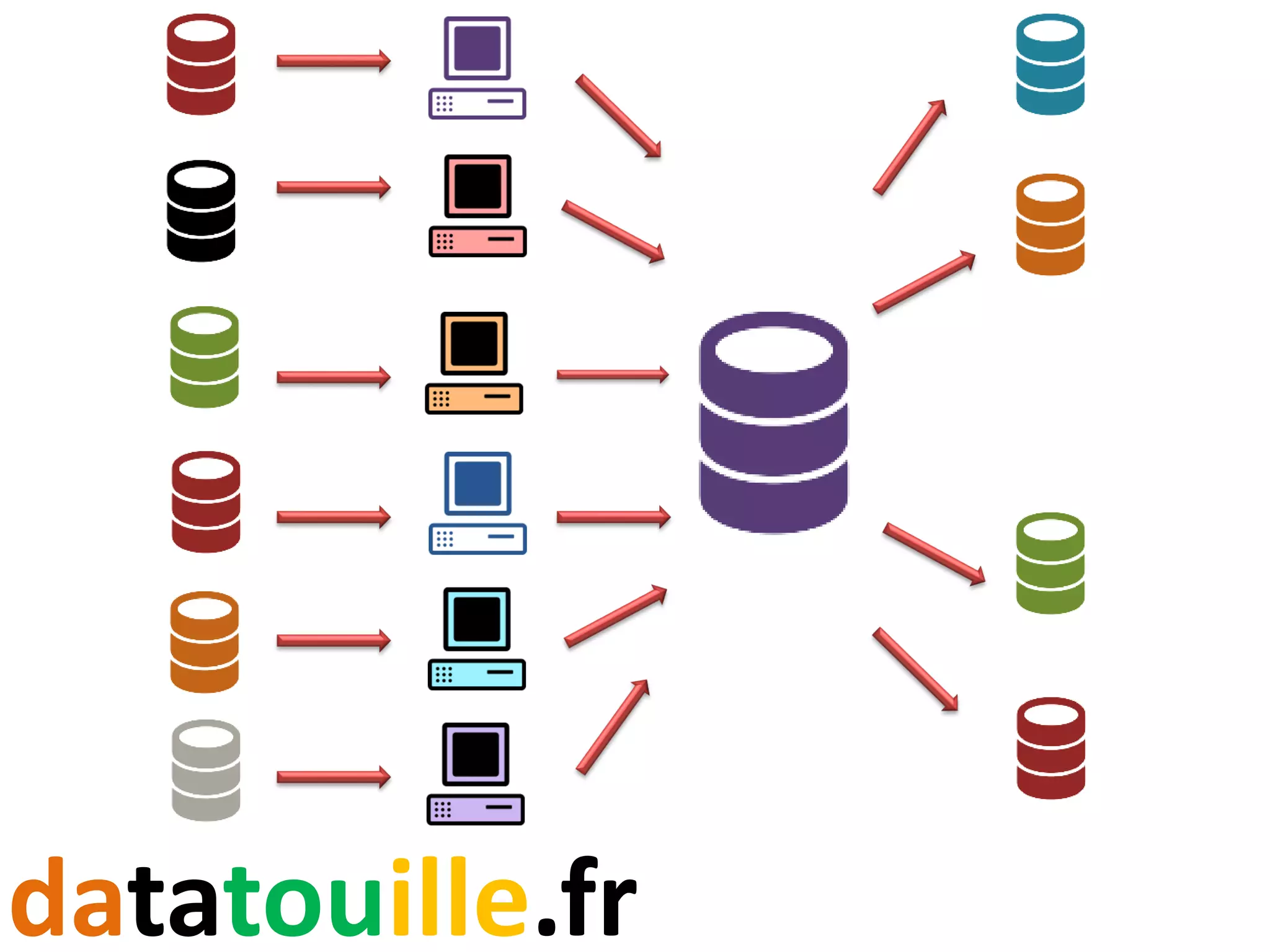 datatouille.fr